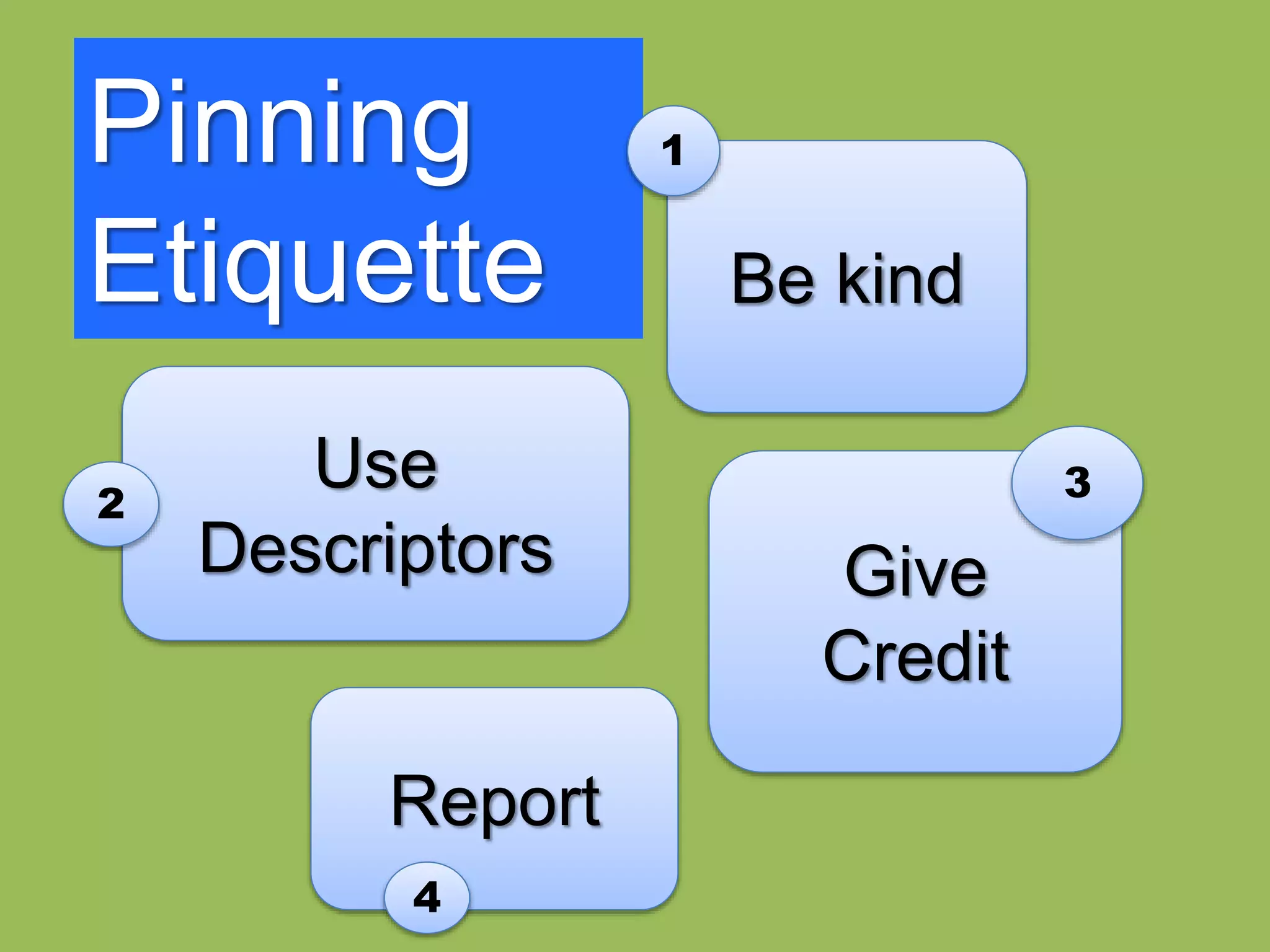 Pinning Etiquette

1

Be kind

2

Use Descriptors

3

Give Credit

Report

4